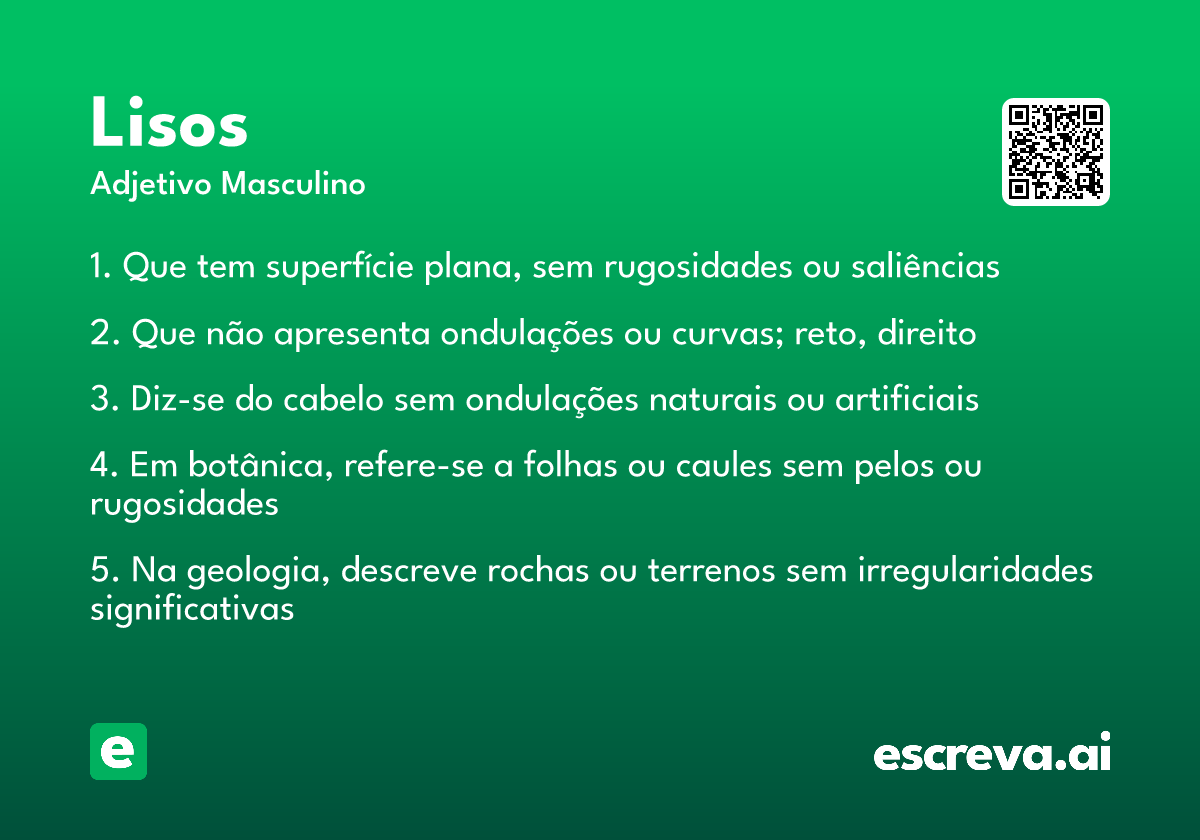 Lisos
Adjetivo Masculino

1. Que tem superfície plana, sem rugosidades ou saliências

2. Que não apresenta ondulações ou curvas; reto, direito

3. Diz-se do cabelo sem ondulações naturais ou artificiais

4. Em botânica, refere-se a folhas ou caules sem pelos ou rugosidades

5. Na geologia, descreve rochas ou terrenos sem irregularidades significativas

e

escreva.ai